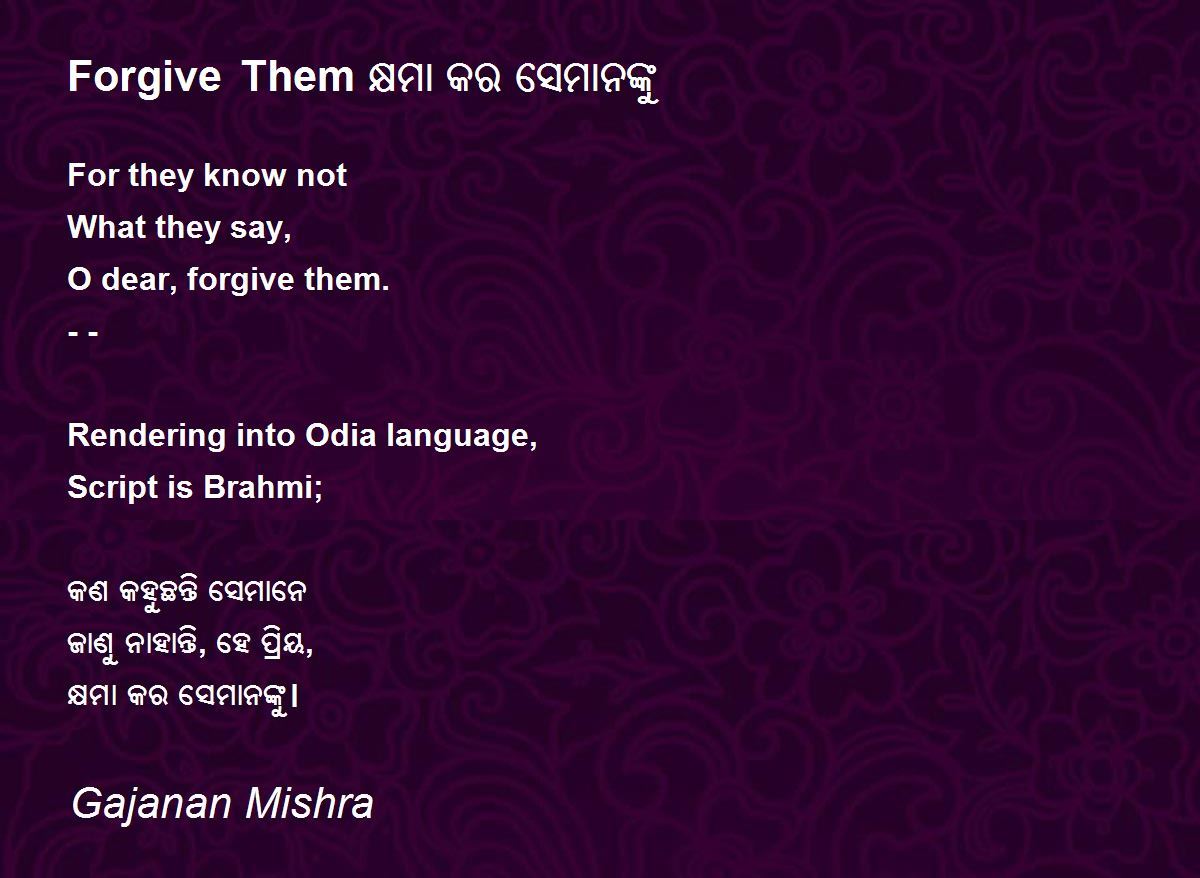 Forgive Them କ୍ଷମା କର ସେମାନଙ୍କୁ

For they know not
What they say,
O dear, forgive them.
- -

Rendering into Odia language,
Script is Brahmi;

କଣ କହୁଛନ୍ତି ସେମାନେ
ଜାଣୁ ନାହାନ୍ତି, ହେ ପ୍ରିୟ,
କ୍ଷମା କର ସେମାନଙ୍କୁ।

Gajanan Mishra